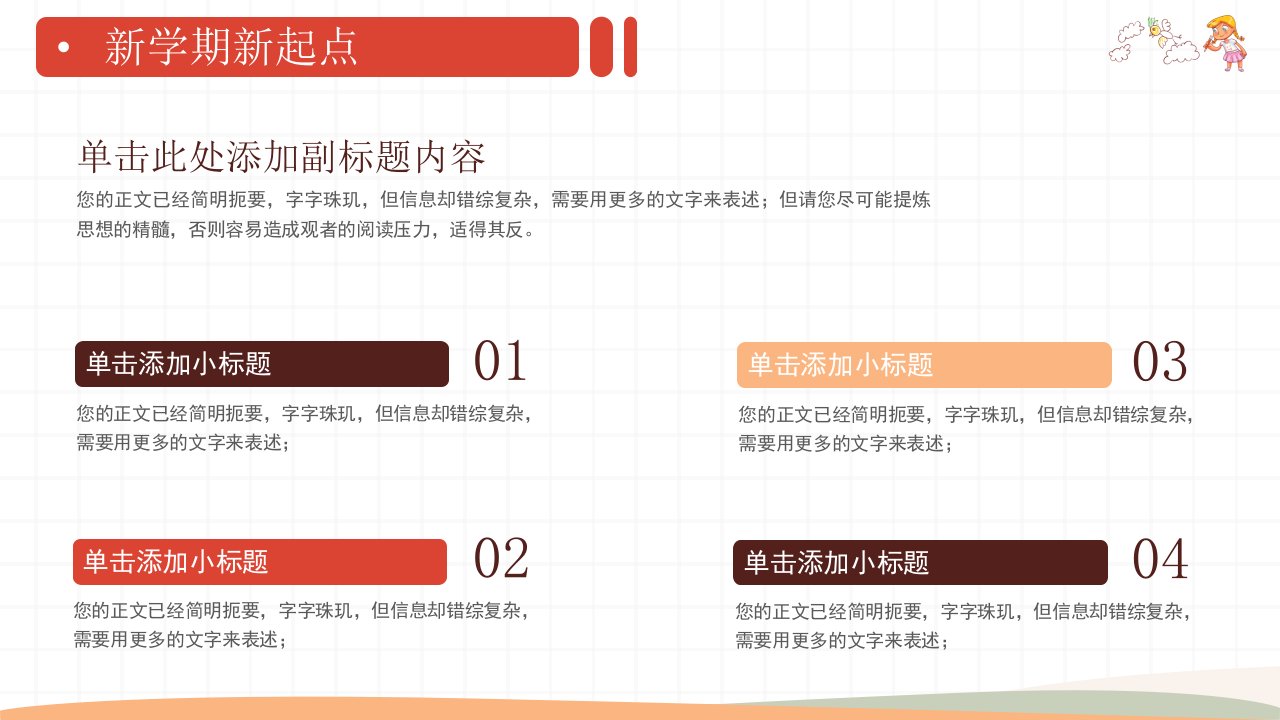 • 新学期新起点

单击此处添加副标题内容

您的正文已经简明扼要，字字珠玑，但信息却错综复杂，需要用更多的文字来表述；但请您尽可能提炼思想的精髓，否则容易造成观者的阅读压力，适得其反。

单击添加小标题 01

您的正文已经简明扼要，字字珠玑，但信息却错综复杂，需要用更多的文字来表述；

单击添加小标题 02

您的正文已经简明扼要，字字珠玑，但信息却错综复杂，需要用更多的文字来表述；

单击添加小标题 03

您的正文已经简明扼要，字字珠玑，但信息却错综复杂，需要用更多的文字来表述；

单击添加小标题 04

您的正文已经简明扼要，字字珠玑，但信息却错综复杂，需要用更多的文字来表述；